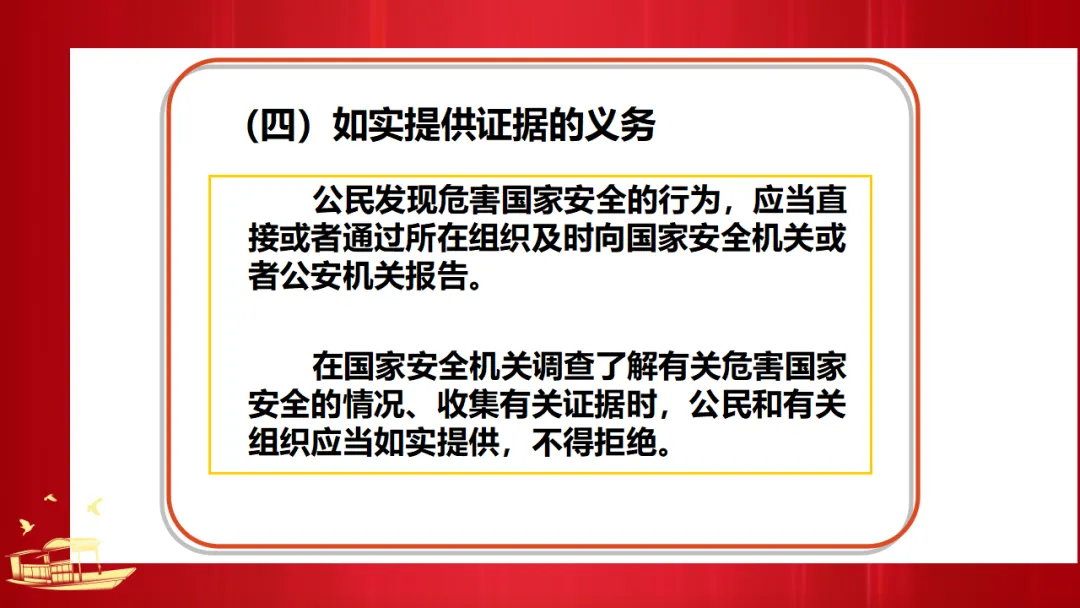 （四）如实提供证据的义务

公民发现危害国家安全的行为，应当直接或者通过所在组织及时向国家安全机关或者公安机关报告。

在国家安全机关调查了解有关危害国家安全的情况、收集有关证据时，公民和有关组织应当如实提供，不得拒绝。